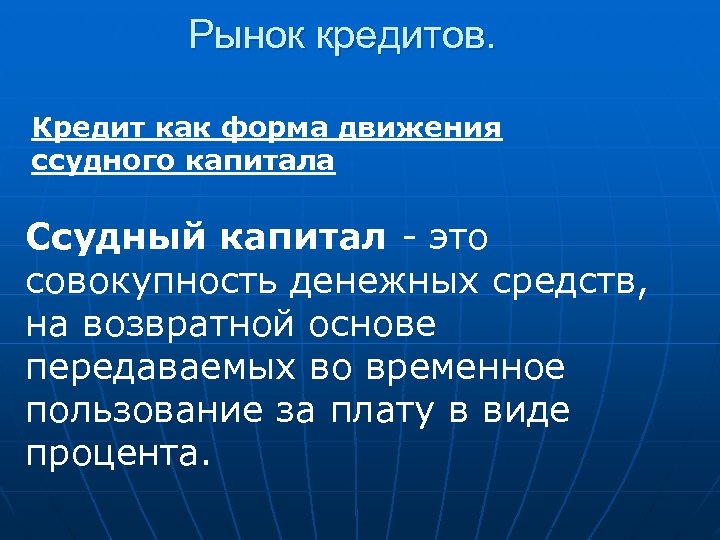 Рынок кредитов.

Кредит как форма движения ссудного капитала

Ссудный капитал - это совокупность денежных средств, на возвратной основе передаваемых во временное пользование за плату в виде процента.